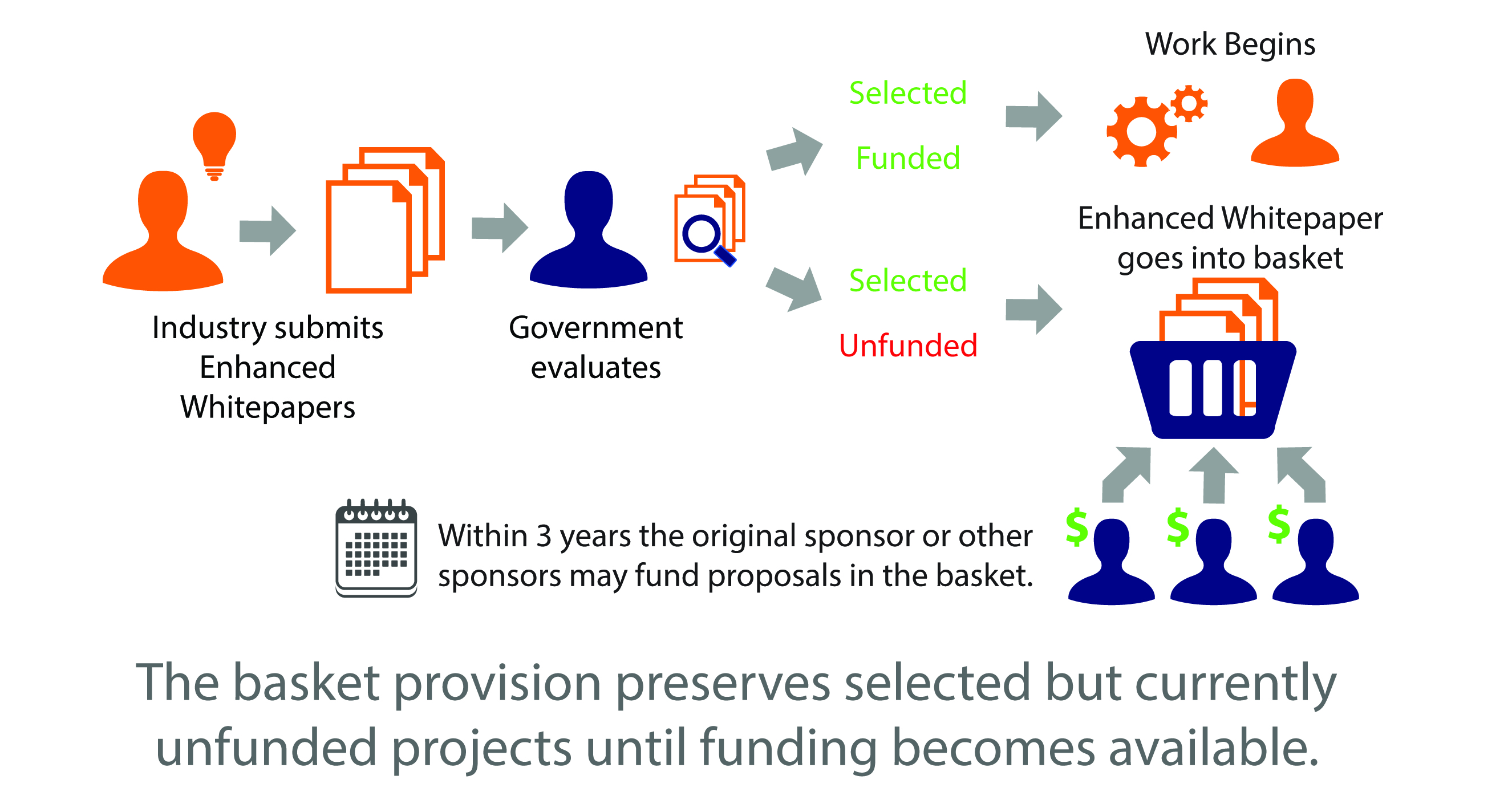 Industry submits Enhanced Whitepapers

Government evaluates

Selected

Funded

Work Begins

Selected

Unfunded

Enhanced Whitepaper goes into basket

Within 3 years the original sponsor or other sponsors may fund proposals in the basket.

$

$

$

The basket provision preserves selected but currently unfunded projects until funding becomes available.